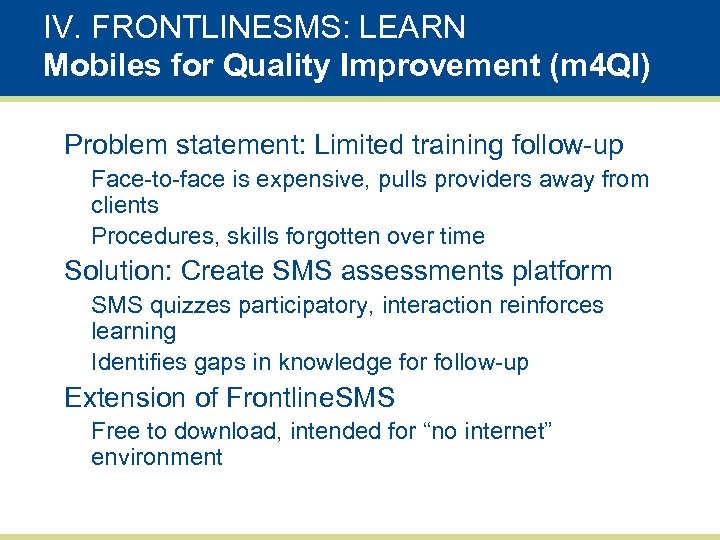 IV. FRONTLINESMS: LEARN
Mobiles for Quality Improvement (m4QI)

Problem statement: Limited training follow-up

Face-to-face is expensive, pulls providers away from clients

Procedures, skills forgotten over time

Solution: Create SMS assessments platform

SMS quizzes participatory, interaction reinforces learning

Identifies gaps in knowledge for follow-up

Extension of FrontlineSMS

Free to download, intended for “no internet” environment